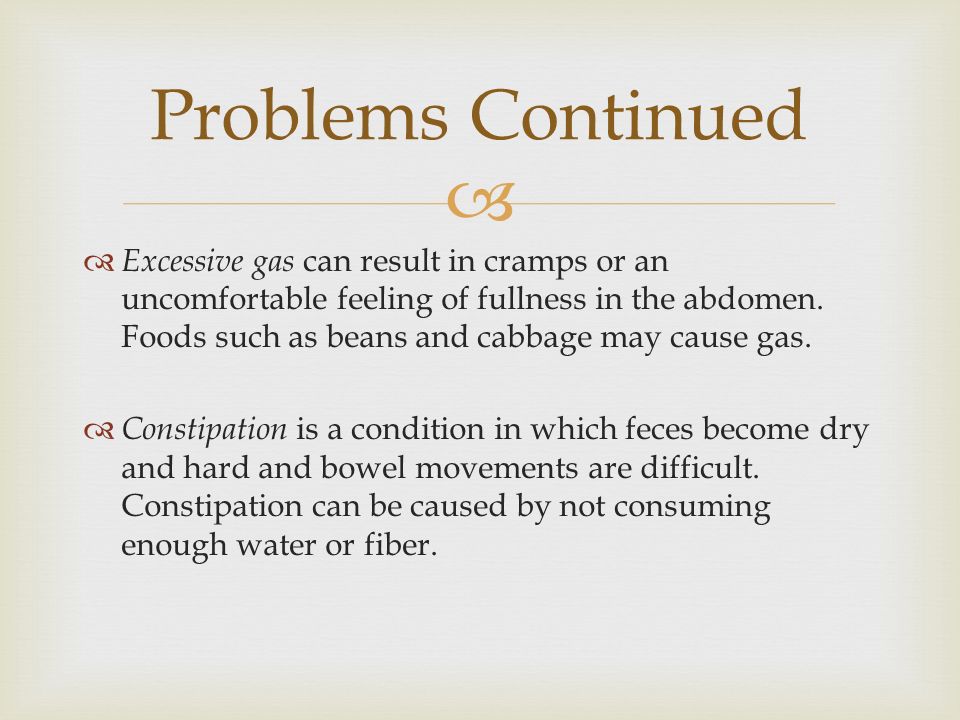 Problems Continued

Excessive gas can result in cramps or an uncomfortable feeling of fullness in the abdomen. Foods such as beans and cabbage may cause gas.

Constipation is a condition in which feces become dry and hard and bowel movements are difficult. Constipation can be caused by not consuming enough water or fiber.